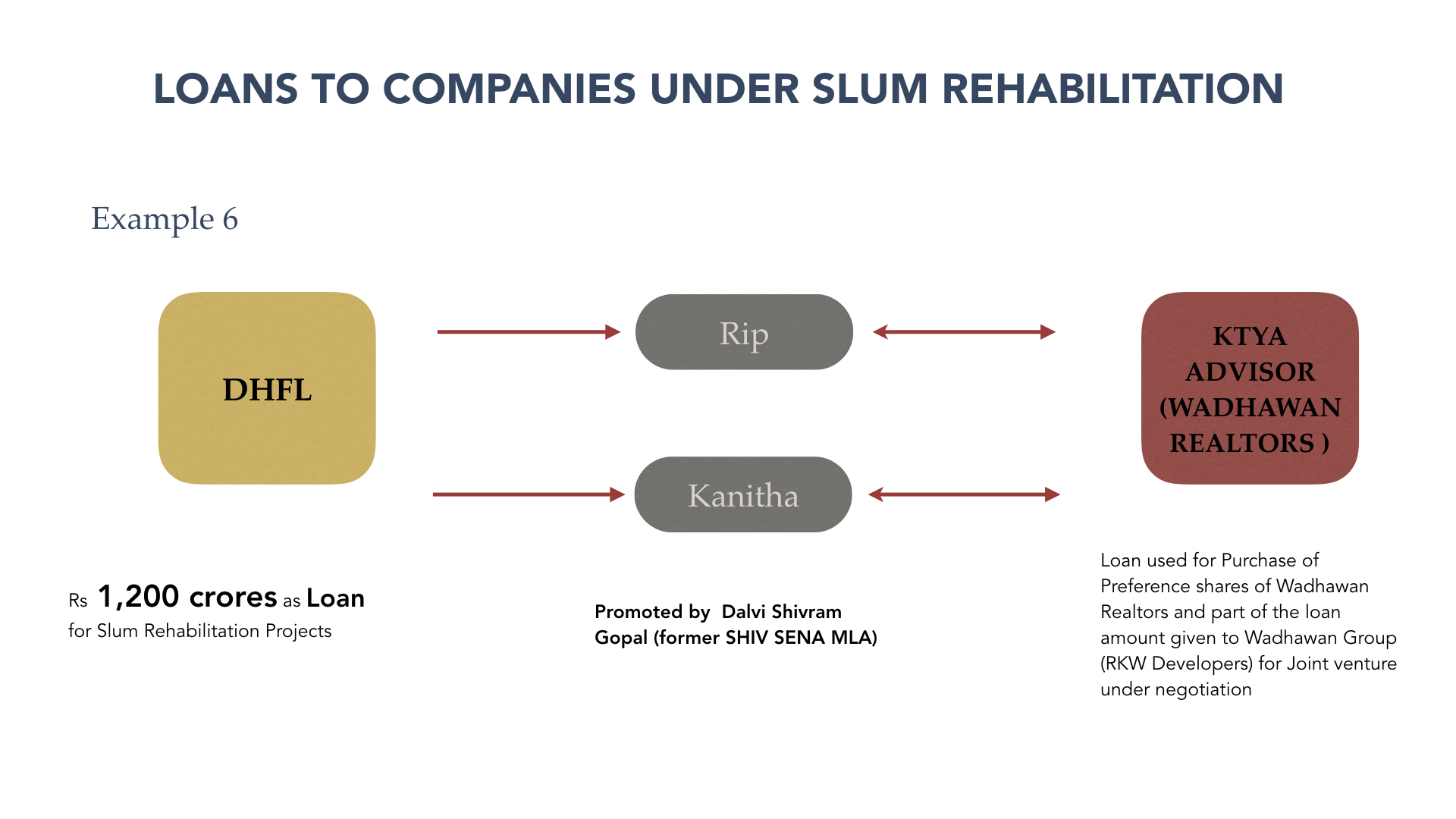 LOANS TO COMPANIES UNDER SLUM REHABILITATION

Example 6

DHFL

Rip

Kanitha

KTYA ADVISOR (WADHAWAN REALTORS )

Rs 1,200 crores as Loan for Slum Rehabilitation Projects

Promoted by Dalvi Shivram Gopal (former SHIV SENA MLA)

Loan used for Purchase of Preference shares of Wadhawan Realtors and part of the loan amount given to Wadhawan Group (RKW Developers) for Joint venture under negotiation